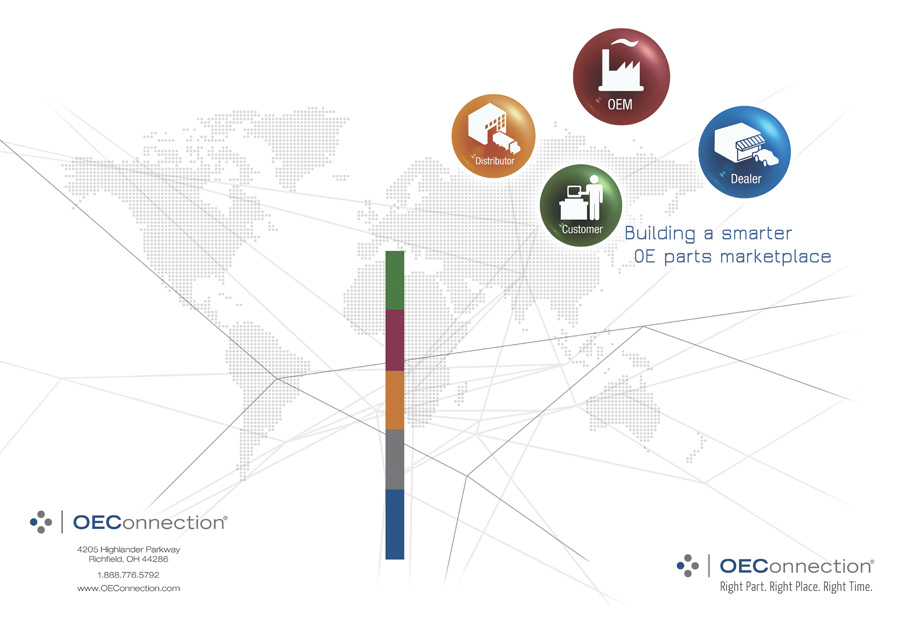 OEM

Distributor

Dealer

Customer

Building a smarter OE parts marketplace

OEConnection®

4205 Highlander Parkway
Richfield, OH 44286

1.888.776.5792

www.OEConnection.com

OEConnection®
Right Part. Right Place. Right Time.